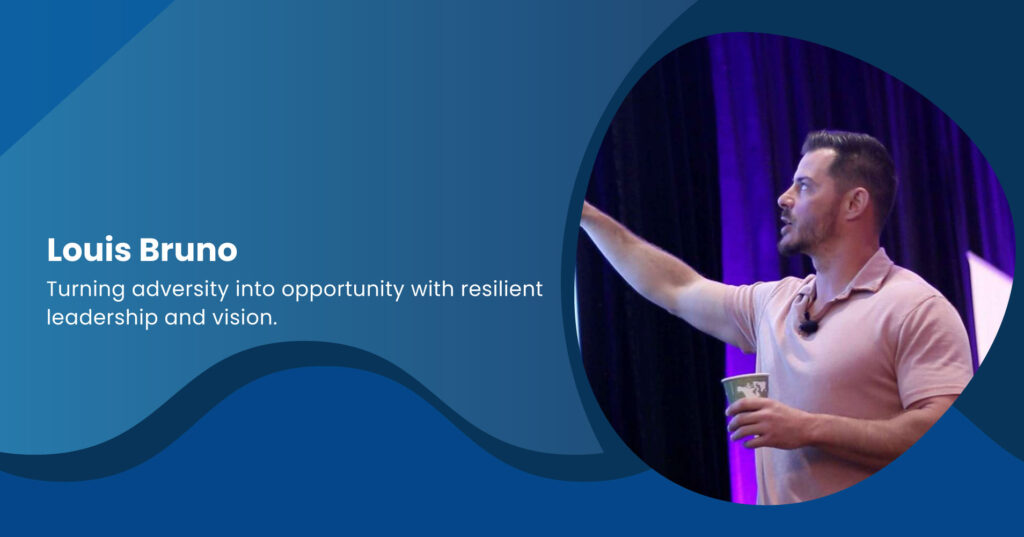 Louis Bruno

Turning adversity into opportunity with resilient leadership and vision.